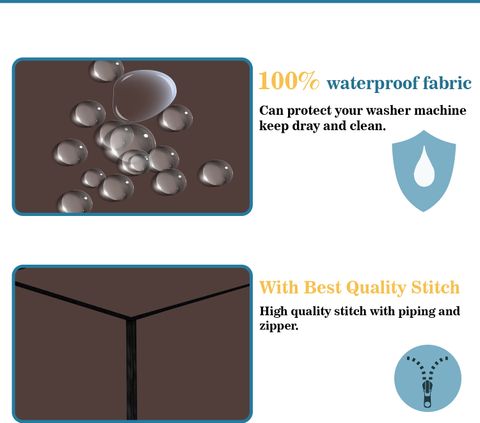 100% waterproof fabric

Can protect your washer machine keep dray and clean.

With Best Quality Stitch

High quality stitch with piping and zipper.